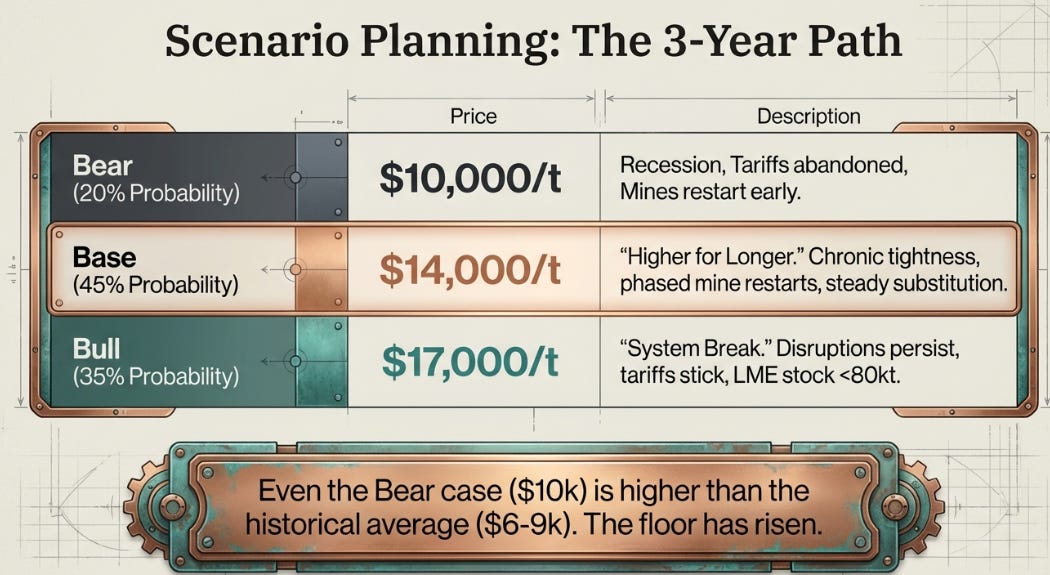 Scenario Planning: The 3-Year Path

| | Price | Description |
|---|---|---|
| Bear (20% Probability) | \$10,000/t | Recession, Tariffs abandoned, Mines restart early. |
| Base (45% Probability) | \$14,000/t | "Higher for Longer." Chronic tightness, phased mine restarts, steady substitution. |
| Bull (35% Probability) | \$17,000/t | "System Break." Disruptions persist, tariffs stick, LME stock <80kt. |

Even the Bear case (\$10k) is higher than the historical average (\$6-9k). The floor has risen.